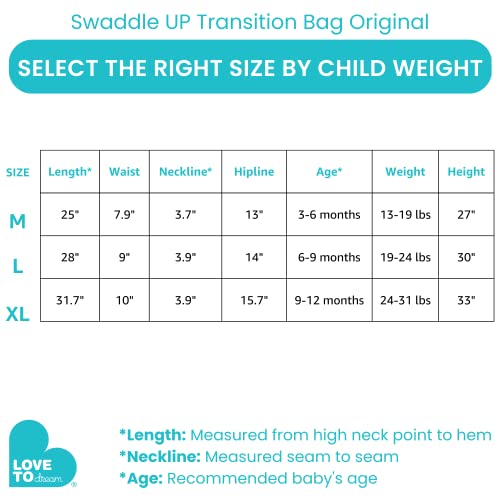 Swaddle UP Transition Bag Original

SELECT THE RIGHT SIZE BY CHILD WEIGHT

| SIZE | Length* | Waist | Neckline* | Hipline | Age* | Weight | Height |
|---|---|---|---|---|---|---|---|
| M | 25" | 7.9" | 3.7" | 13" | 3-6 months | 13-19 lbs | 27" |
| L | 28" | 9" | 3.9" | 14" | 6-9 months | 19-24 lbs | 30" |
| XL | 31.7" | 10" | 3.9" | 15.7" | 9-12 months | 24-31 lbs | 33" |

LOVE TO dream®

*Length: Measured from high neck point to hem
*Neckline: Measured seam to seam
*Age: Recommended baby's age